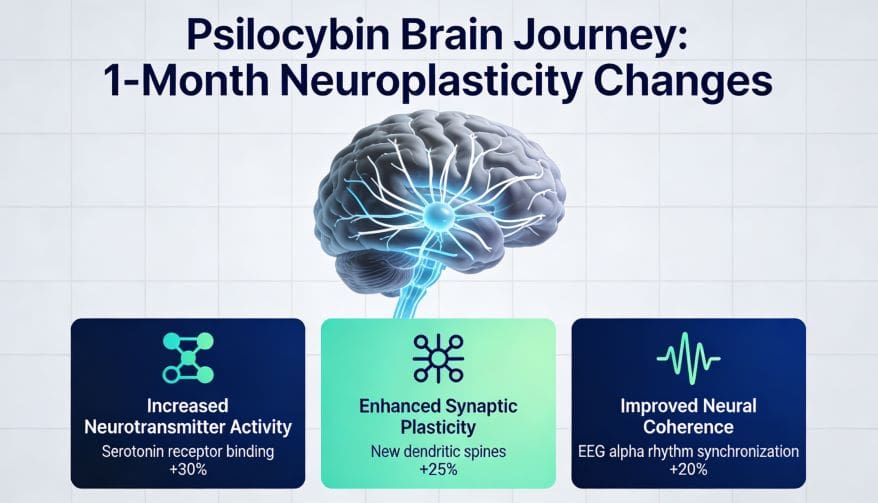 Psilocybin Brain Journey: 1-Month Neuroplasticity Changes

Increased Neurotransmitter Activity
Serotonin receptor binding +30%

Enhanced Synaptic Plasticity
New dendritic spines +25%

Improved Neural Coherence
EEG alpha rhythm synchronization +20%